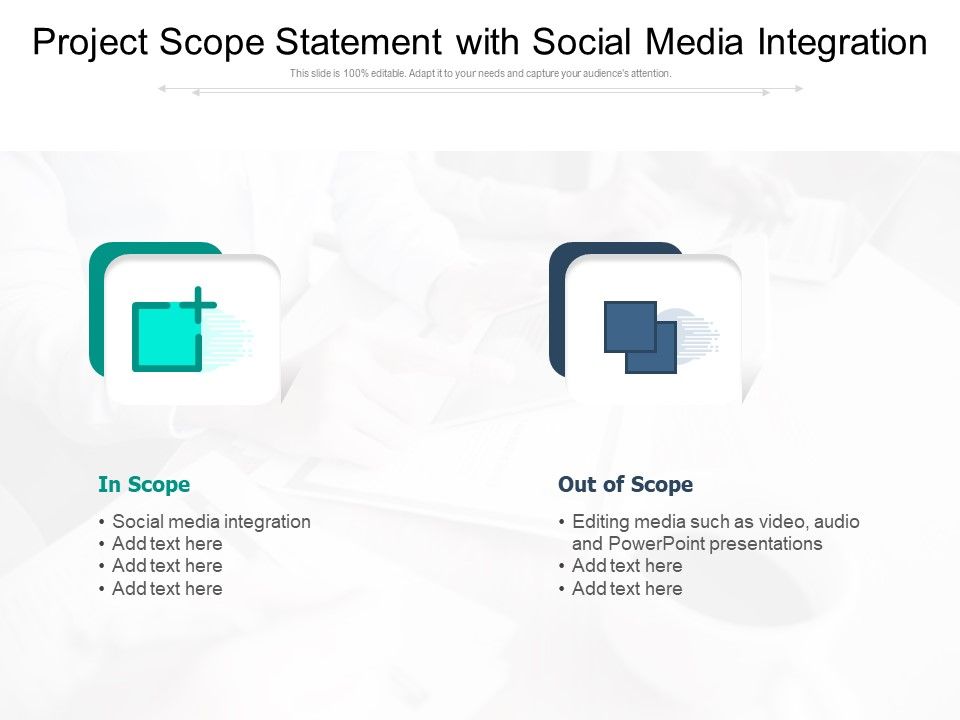 Project Scope Statement with Social Media Integration

This slide is 100% editable. Adapt it to your needs and capture your audience's attention.

In Scope

• Social media integration
• Add text here
• Add text here
• Add text here

Out of Scope

• Editing media such as video, audio and PowerPoint presentations
• Add text here
• Add text here